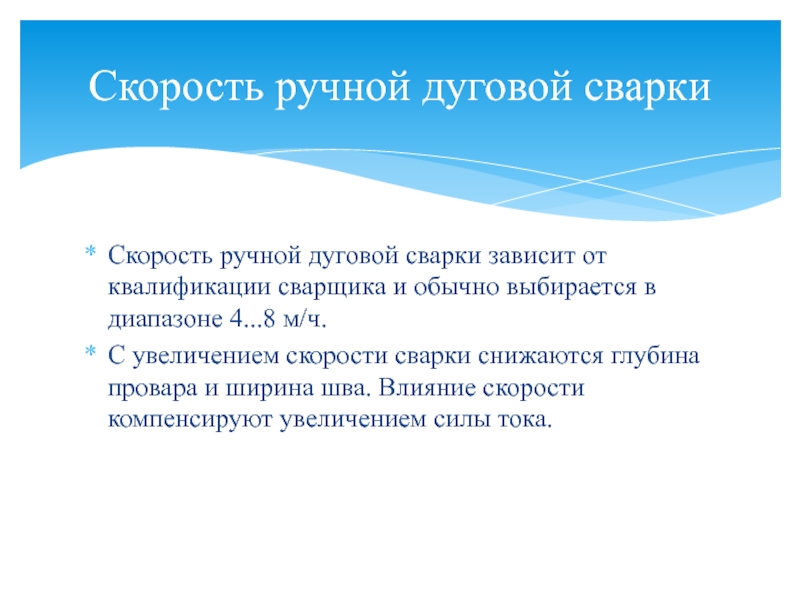 Скорость ручной дуговой сварки

* Скорость ручной дуговой сварки зависит от квалификации сварщика и обычно выбирается в диапазоне 4...8 м/ч.
* С увеличением скорости сварки снижаются глубина провара и ширина шва. Влияние скорости компенсируют увеличением силы тока.